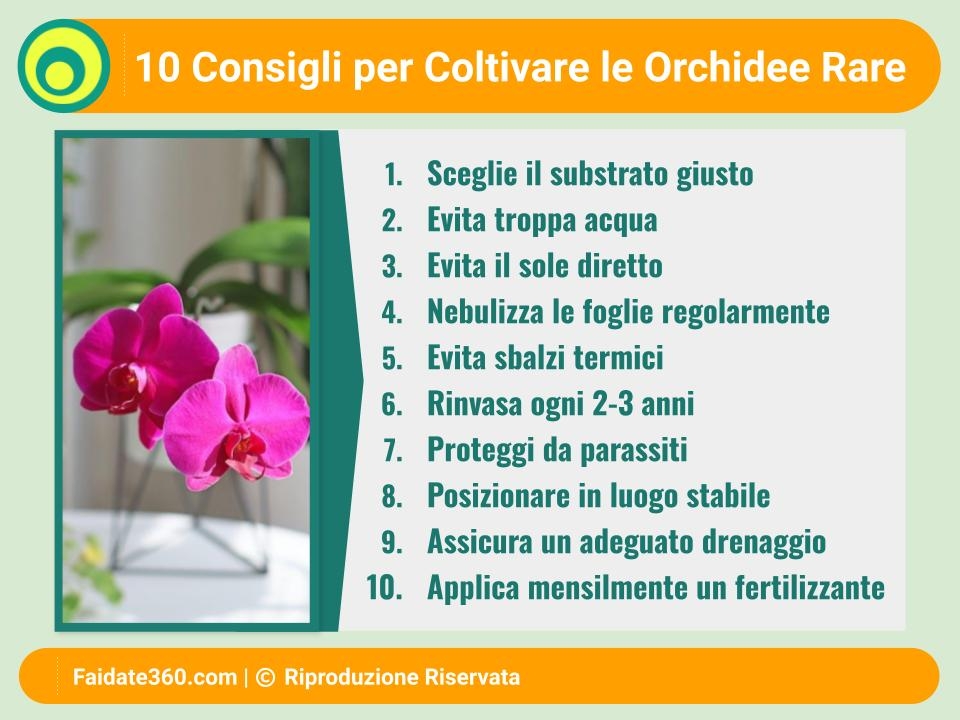 10 Consigli per Coltivare le Orchidee Rare

1. Sceglie il substrato giusto
2. Evita troppa acqua
3. Evita il sole diretto
4. Nebulizza le foglie regolarmente
5. Evita sbalzi termici
6. Rinvasa ogni 2-3 anni
7. Proteggi da parassiti
8. Posizionare in luogo stabile
9. Assicura un adeguato drenaggio
10. Applica mensilmente un fertilizzante

Faidate360.com | © Riproduzione Riservata